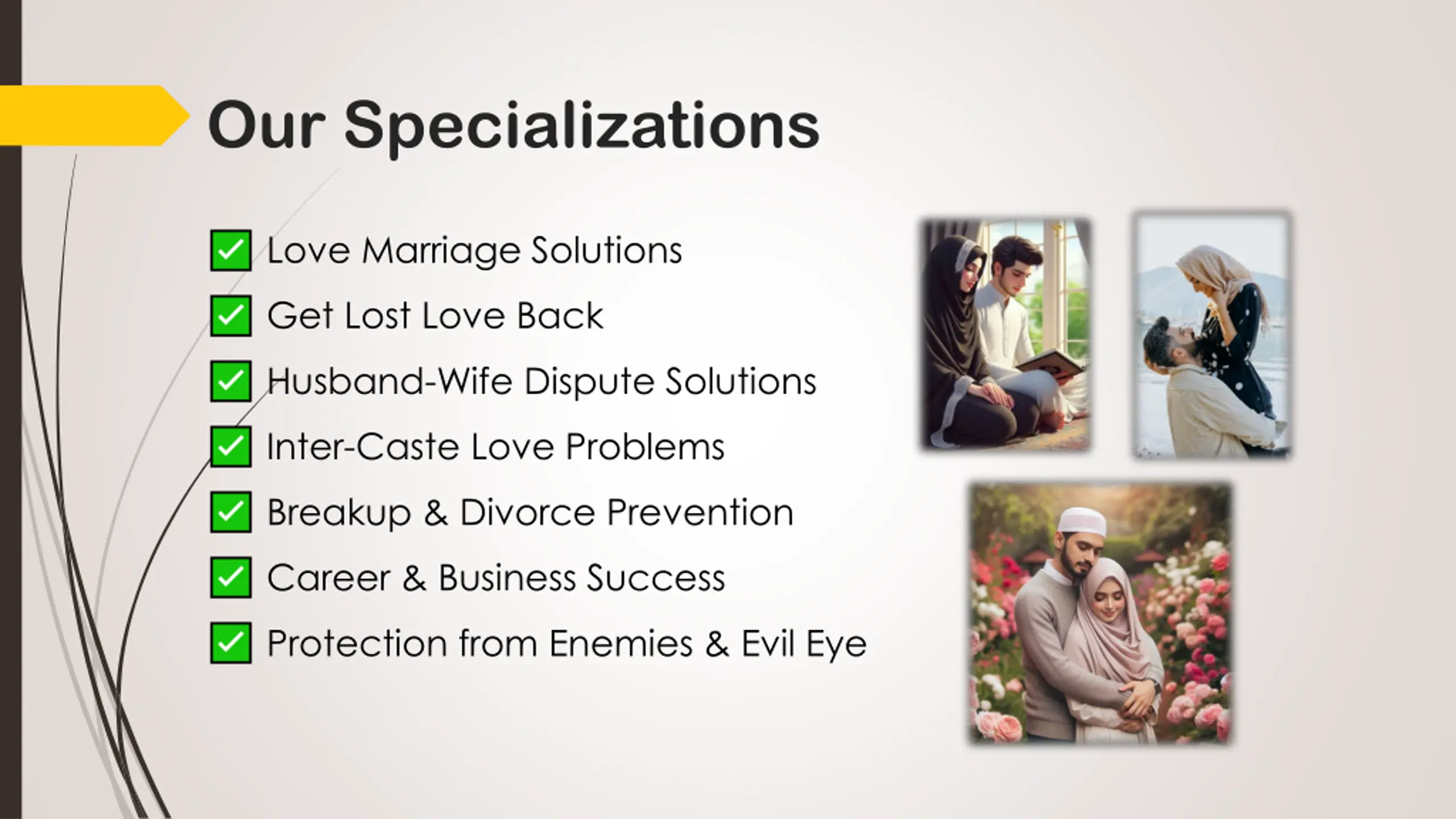 Our Specializations

✅ Love Marriage Solutions

✅ Get Lost Love Back

✅ Husband-Wife Dispute Solutions

✅ Inter-Caste Love Problems

✅ Breakup & Divorce Prevention

✅ Career & Business Success

✅ Protection from Enemies & Evil Eye